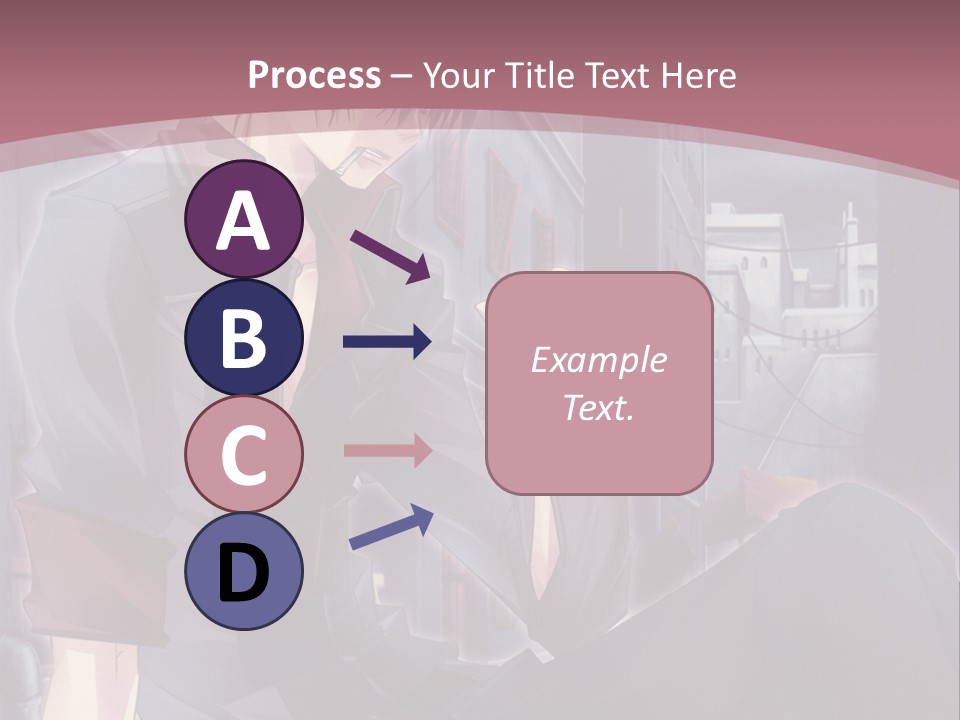 Process – Your Title Text Here

A

B

C

D

Example Text.